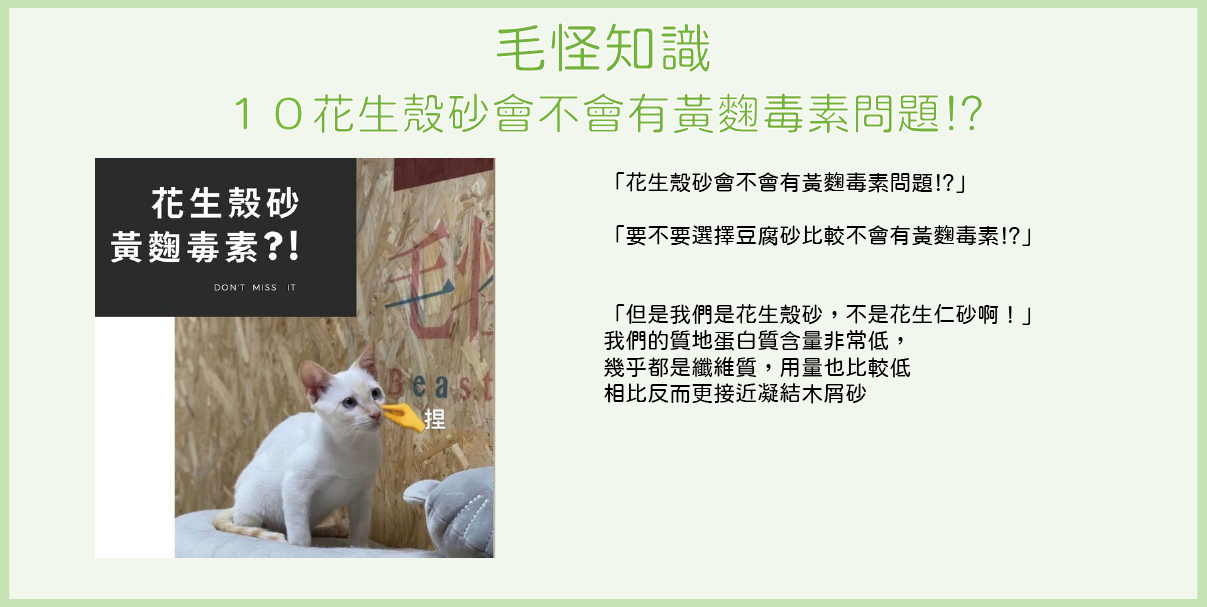 毛怪知識

１０花生殼砂會不會有黃麴毒素問題!?

花生殼砂
黃麴毒素?!

DON'T MISS IT

毛

Beast

捏

「花生殼砂會不會有黃麴毒素問題!?」

「要不要選擇豆腐砂比較不會有黃麴毒素!?」

「但是我們是花生殼砂，不是花生仁砂啊！」
我們的質地蛋白質含量非常低，
幾乎都是纖維質，用量也比較低
相比反而更接近凝結木屑砂